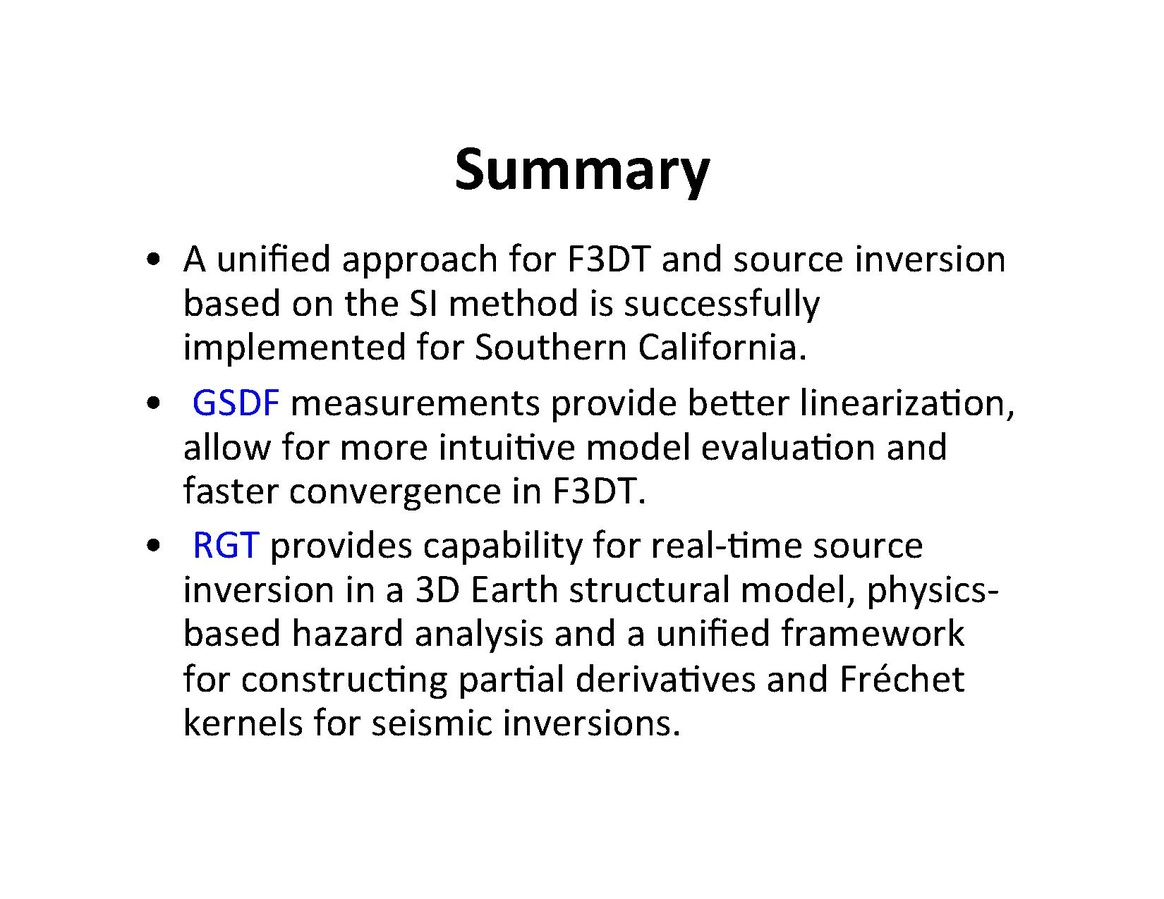 Summary

• A unified approach for F3DT and source inversion based on the SI method is successfully implemented for Southern California.

• GSDF measurements provide better linearization, allow for more intuitive model evaluation and faster convergence in F3DT.

• RGT provides capability for real-time source inversion in a 3D Earth structural model, physics-based hazard analysis and a unified framework for constructing partial derivatives and Fréchet kernels for seismic inversions.